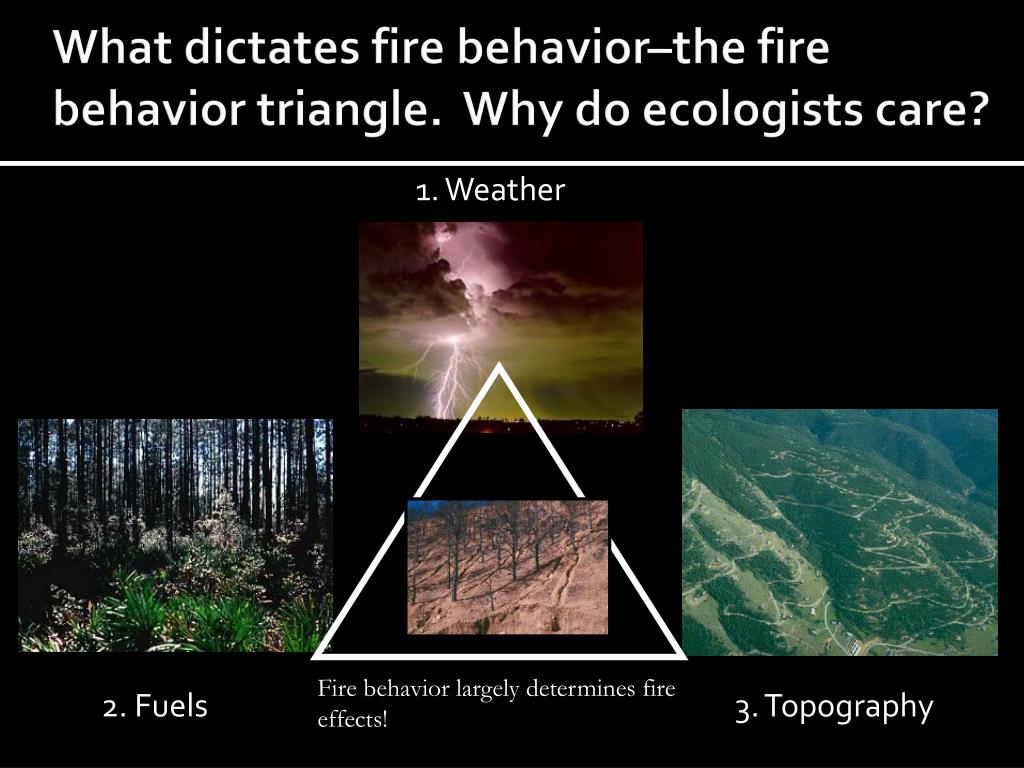 What dictates fire behavior–the fire behavior triangle. Why do ecologists care?

1. Weather

2. Fuels

Fire behavior largely determines fire effects!

3. Topography